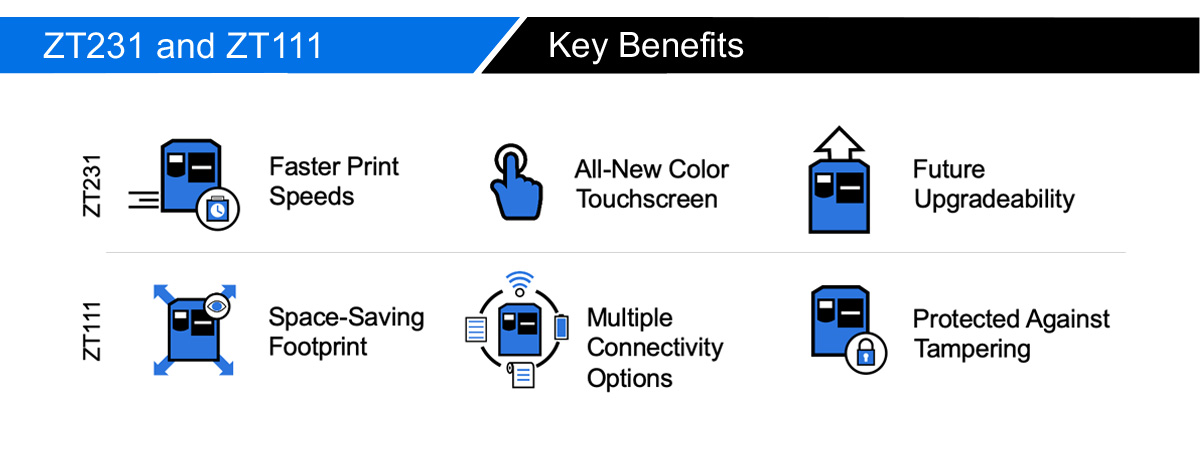 ZT231 and ZT111

Key Benefits

ZT231

Faster Print Speeds

All-New Color Touchscreen

Future Upgradeability

ZT111

Space-Saving Footprint

Multiple Connectivity Options

Protected Against Tampering